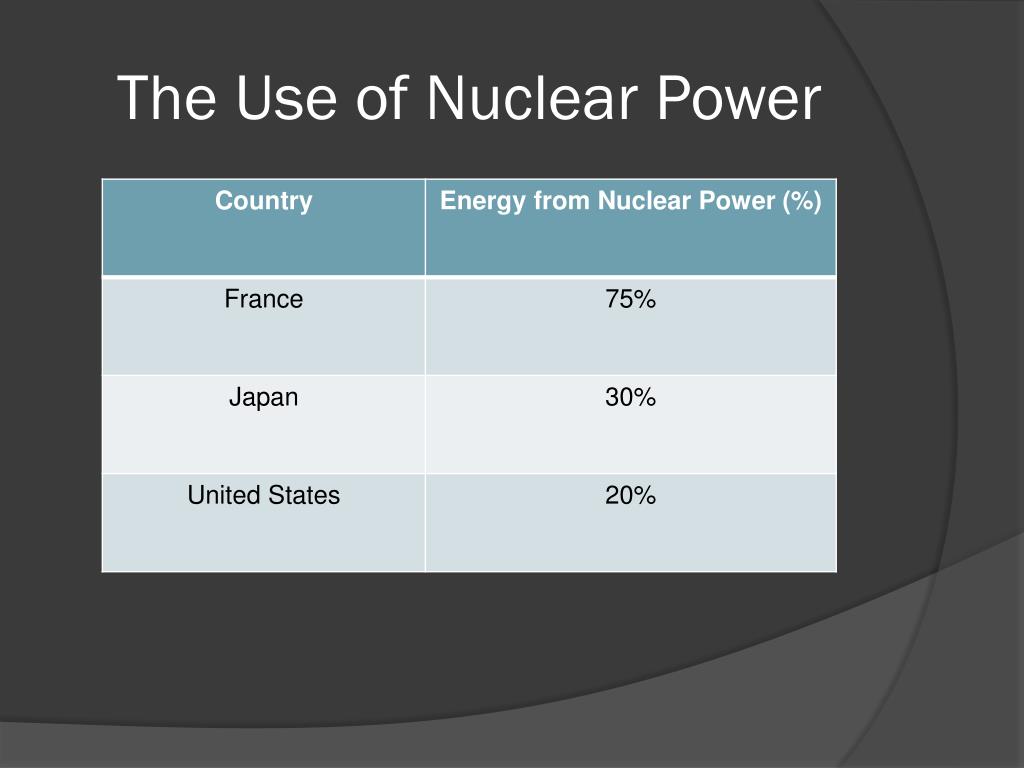 The Use of Nuclear Power

| Country | Energy from Nuclear Power (%) |
|---|---|
| France | 75% |
| Japan | 30% |
| United States | 20% |